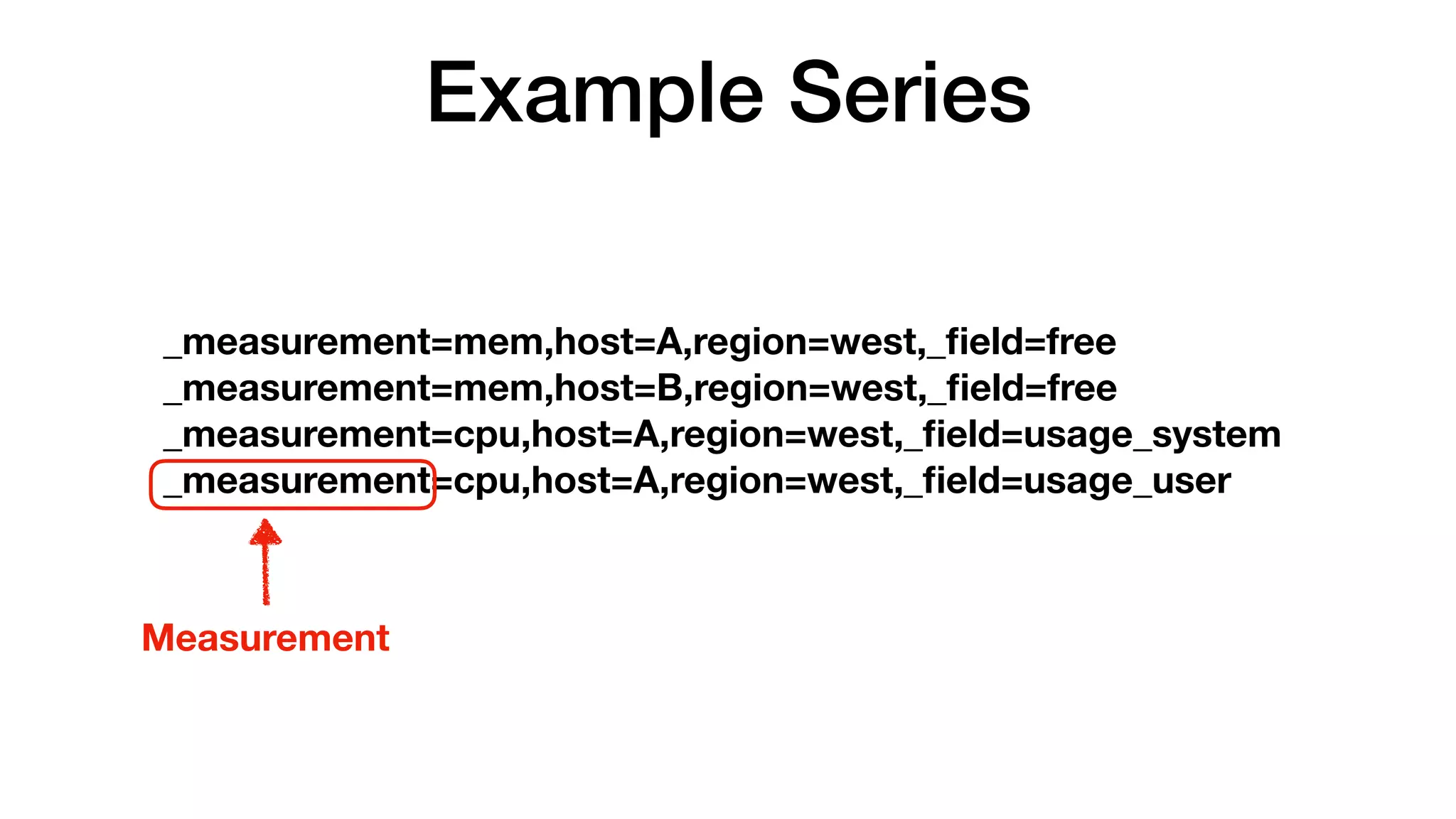 Example Series

_measurement=mem,host=A,region=west,_field=free
_measurement=mem,host=B,region=west,_field=free
_measurement=cpu,host=A,region=west,_field=usage_system
_measurement=cpu,host=A,region=west,_field=usage_user

Measurement